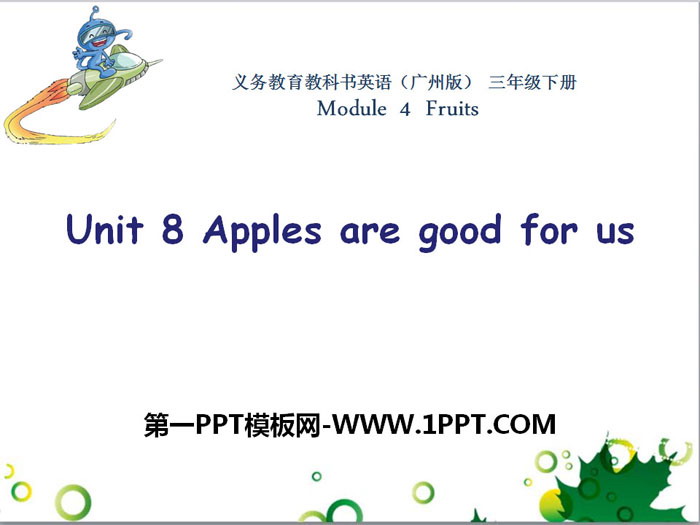 义务教育教科书英语（广州版） 三年级下册
Module 4 Fruits

Unit 8 Apples are good for us

第一PPT模板网-WWW.1PPT.COM